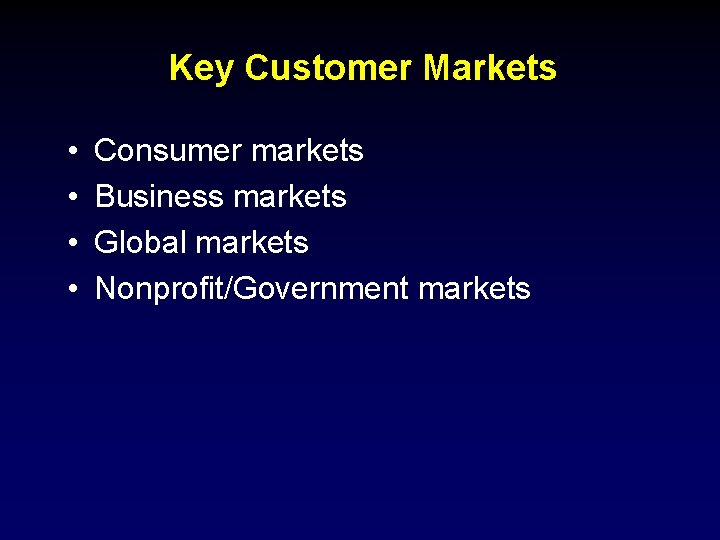 Key Customer Markets

• Consumer markets
• Business markets
• Global markets
• Nonprofit/Government markets